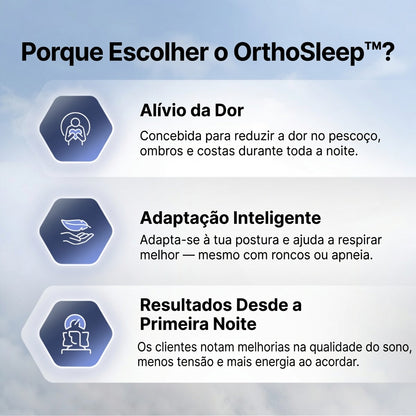 Porque Escolher o OrthoSleep™?

Alívio da Dor

Concebida para reduzir a dor no pescoço, ombros e costas durante toda a noite.

Adaptação Inteligente

Adapta-se à tua postura e ajuda a respirar melhor — mesmo com roncos ou apneia.

Resultados Desde a Primeira Noite

Os clientes notam melhorias na qualidade do sono, menos tensão e mais energia ao acordar.